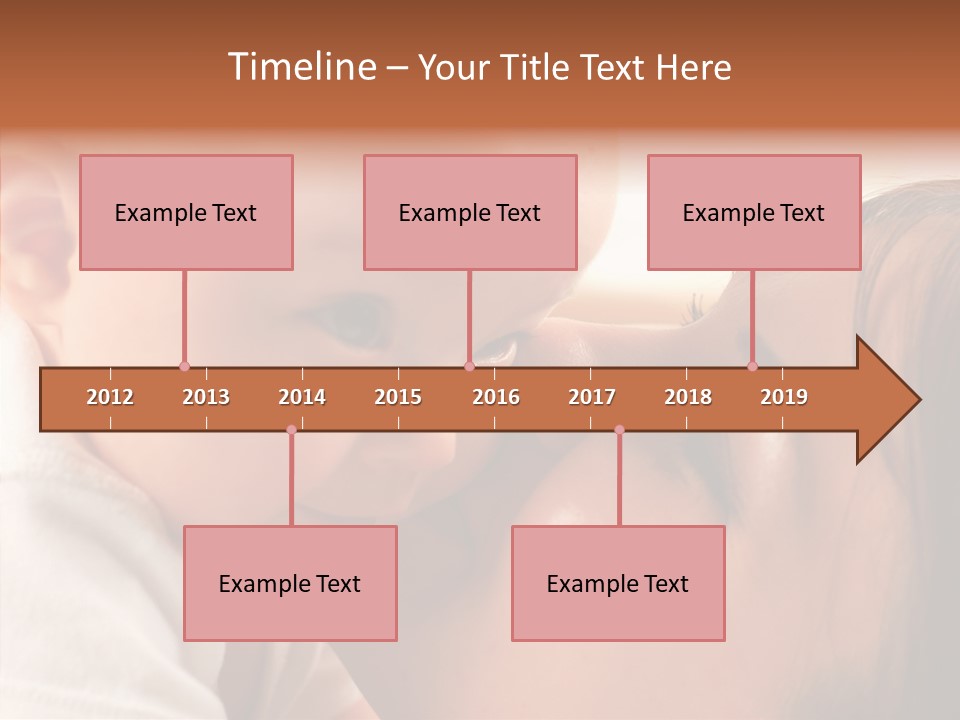 Timeline – Your Title Text Here

Example Text

Example Text

Example Text

2012 2013 2014 2015 2016 2017 2018 2019

Example Text

Example Text